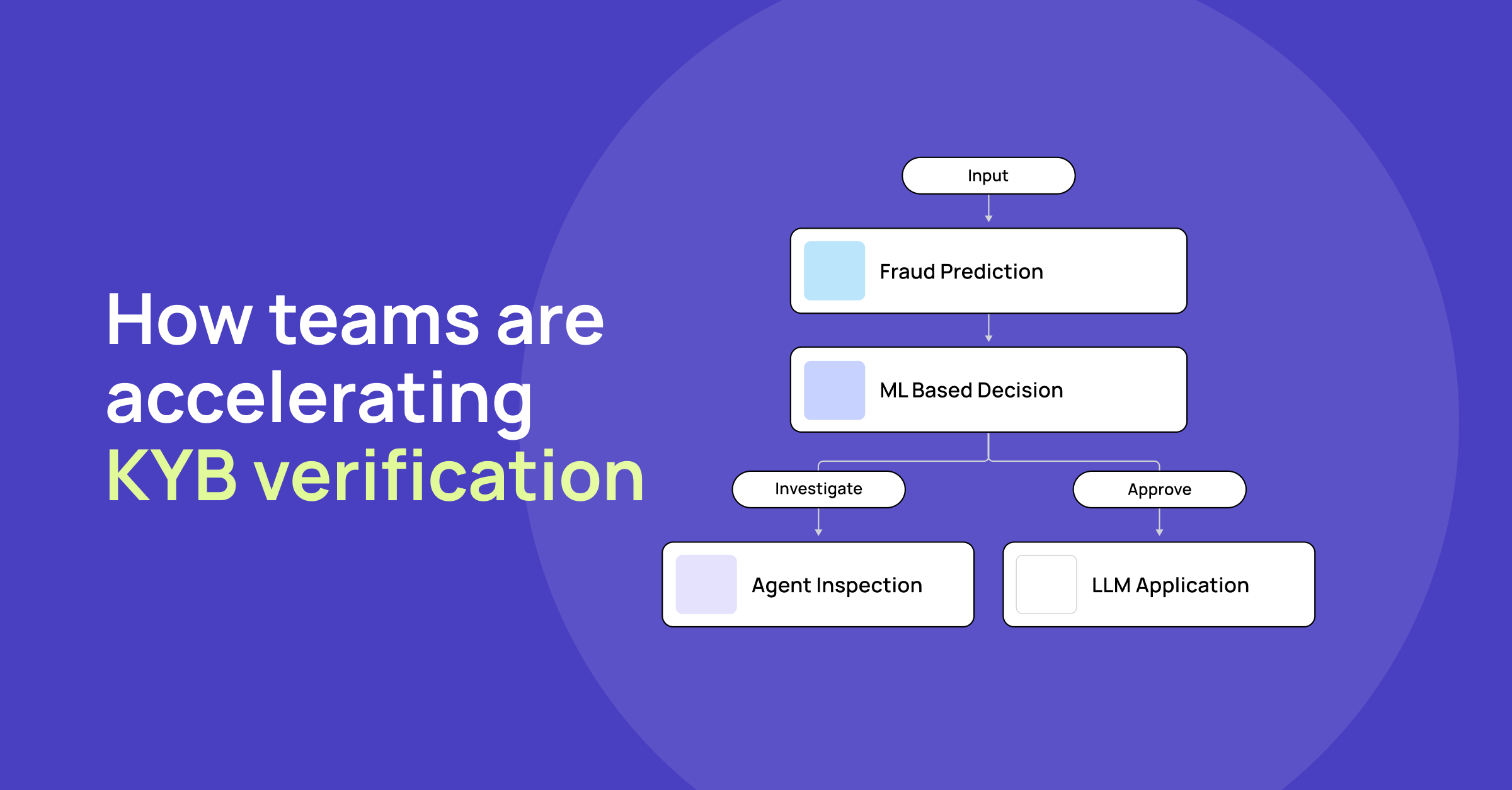 How teams are accelerating KYB verification

Input

Fraud Prediction

ML Based Decision

Investigate

Approve

Agent Inspection

LLM Application